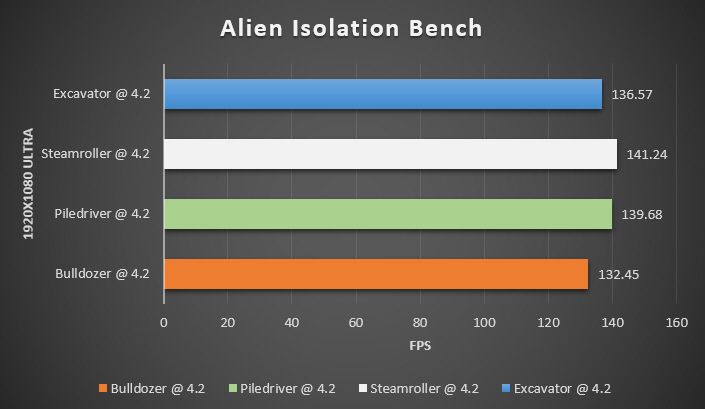 Alien Isolation Bench

1920X1080 ULTRA

Excavator @ 4.2 136.57

Steamroller @ 4.2 141.24

Piledriver @ 4.2 139.68

Bulldozer @ 4.2 132.45

0 20 40 60 80 100 120 140 160

FPS

Bulldozer @ 4.2 Piledriver @ 4.2 Steamroller @ 4.2 Excavator @ 4.2